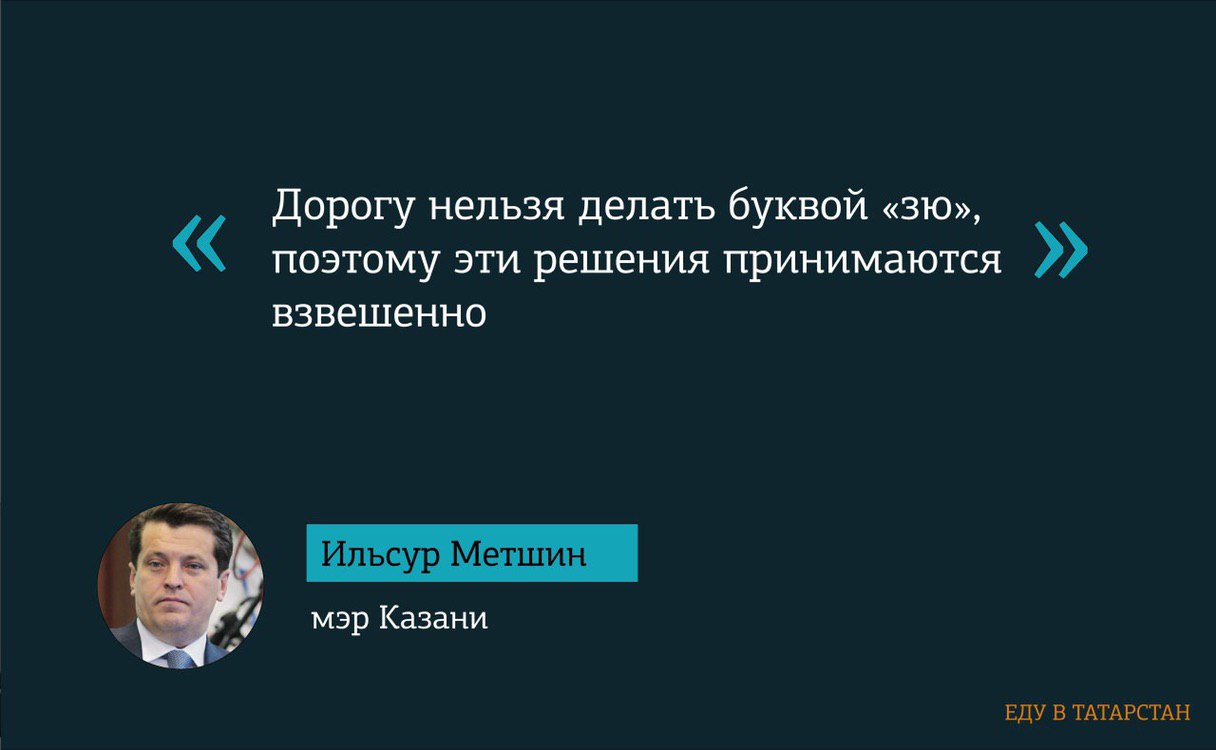 « Дорогу нельзя делать буквой «зю», поэтому эти решения принимаются взвешенно »

Ильсур Метшин

мэр Казани

ЕДУ В ТАТАРСТАН